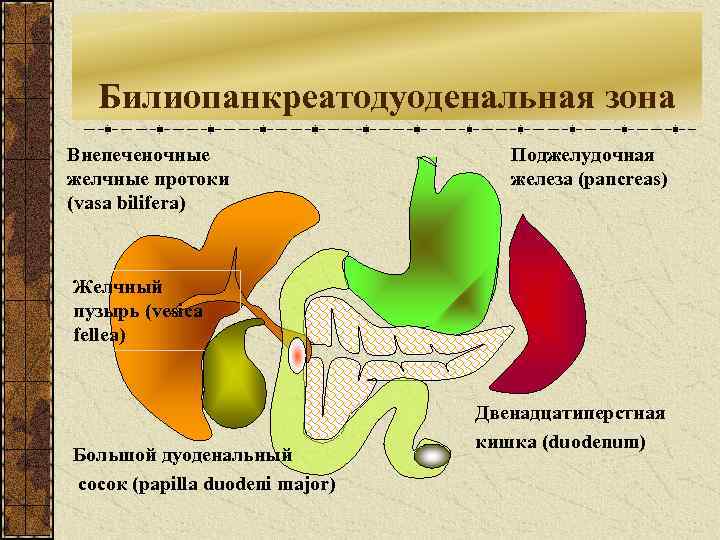 Билиопанкреатодуоденальная зона

Внепеченочные желчные протоки (vasa bilifera)

Поджелудочная железа (pancreas)

Желчный пузырь (vesica fellea)

Двенадцатиперстная кишка (duodenum)

Большой дуоденальный сосок (papilla duodeni major)